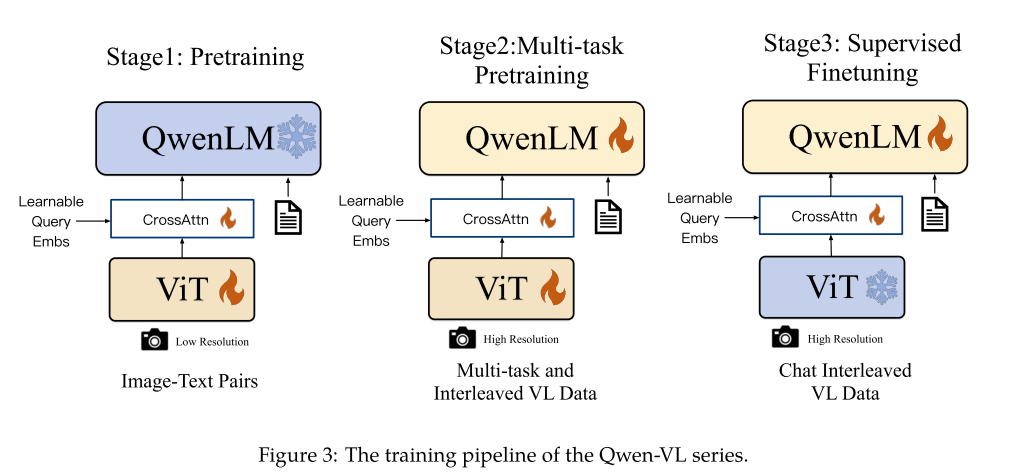 Stage1: Pretraining

QwenLM

Learnable Query Embs

CrossAttn

ViT

Low Resolution

Image-Text Pairs

Stage2:Multi-task Pretraining

QwenLM

Learnable Query Embs

CrossAttn

ViT

High Resolution

Multi-task and Interleaved VL Data

Stage3: Supervised Finetuning

QwenLM

Learnable Query Embs

CrossAttn

ViT

High Resolution

Chat Interleaved VL Data

Figure 3: The training pipeline of the Qwen-VL series.